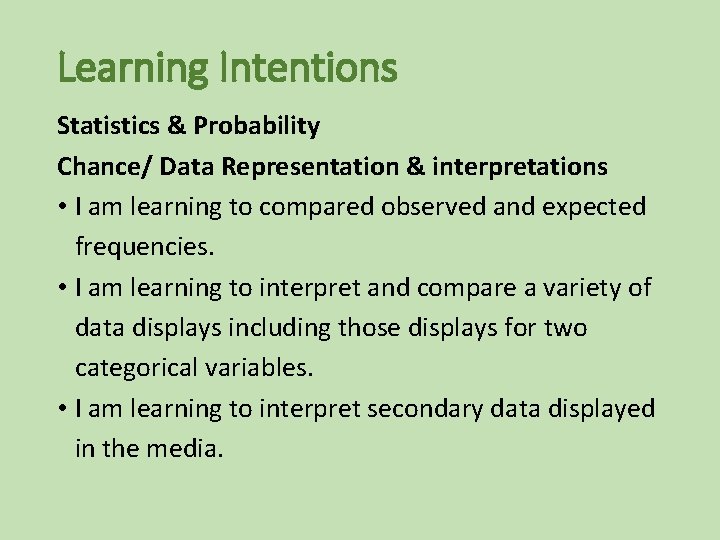 Learning Intentions

Statistics & Probability

Chance/ Data Representation & interpretations

• I am learning to compared observed and expected frequencies.

• I am learning to interpret and compare a variety of data displays including those displays for two categorical variables.

• I am learning to interpret secondary data displayed in the media.